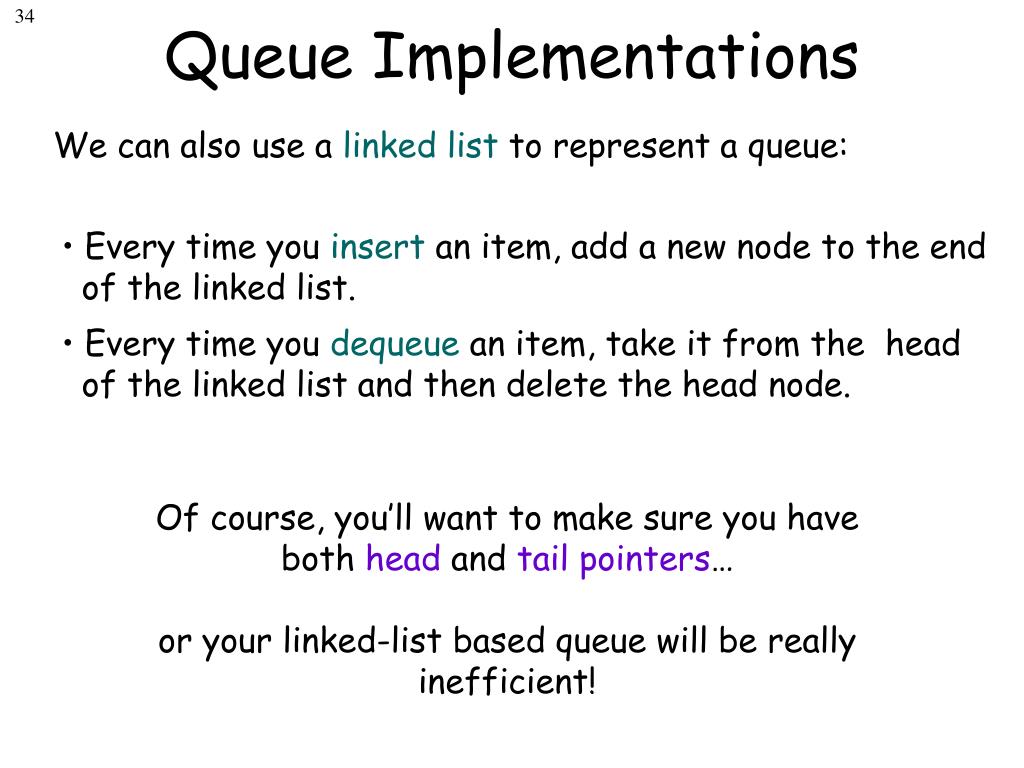 34

Queue Implementations

We can also use a linked list to represent a queue:

• Every time you insert an item, add a new node to the end of the linked list.

• Every time you dequeue an item, take it from the head of the linked list and then delete the head node.

Of course, you'll want to make sure you have both head and tail pointers…

or your linked-list based queue will be really inefficient!